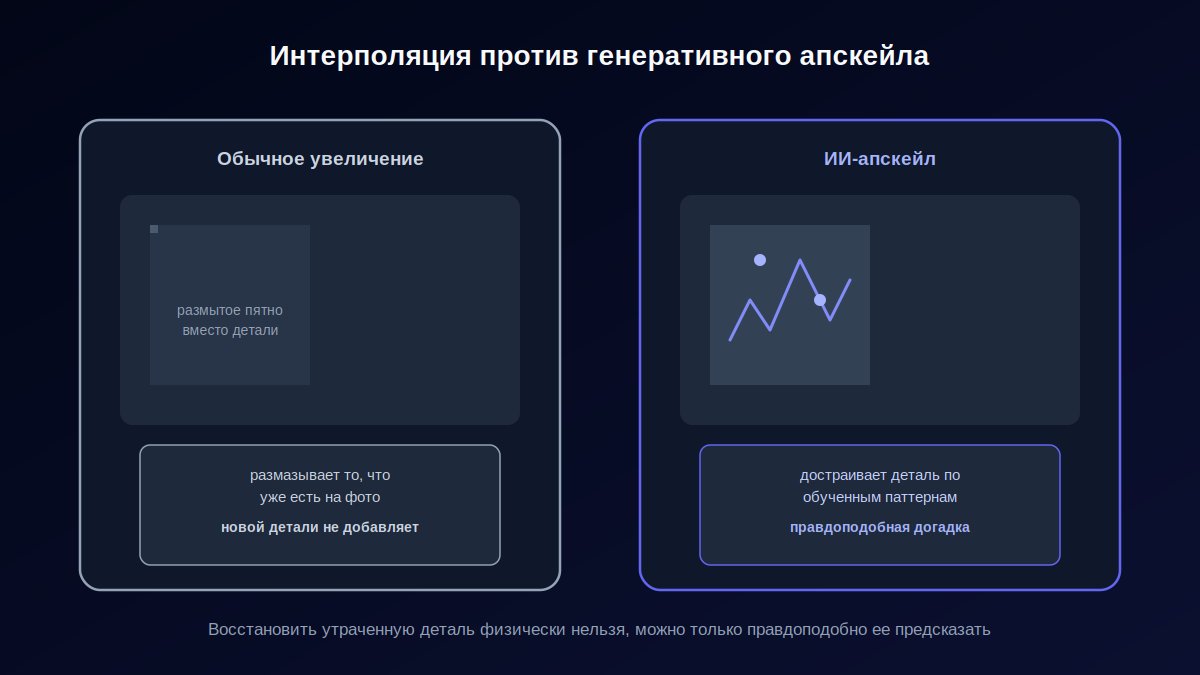 Интерполяция против генеративного апскейла

Обычное увеличение

размытое пятно вместо детали

размазывает то, что уже есть на фото

новой детали не добавляет

ИИ-апскейл

достраивает деталь по обученным паттернам

правдоподобная догадка

Восстановить утраченную деталь физически нельзя, можно только правдоподобно ее предсказать